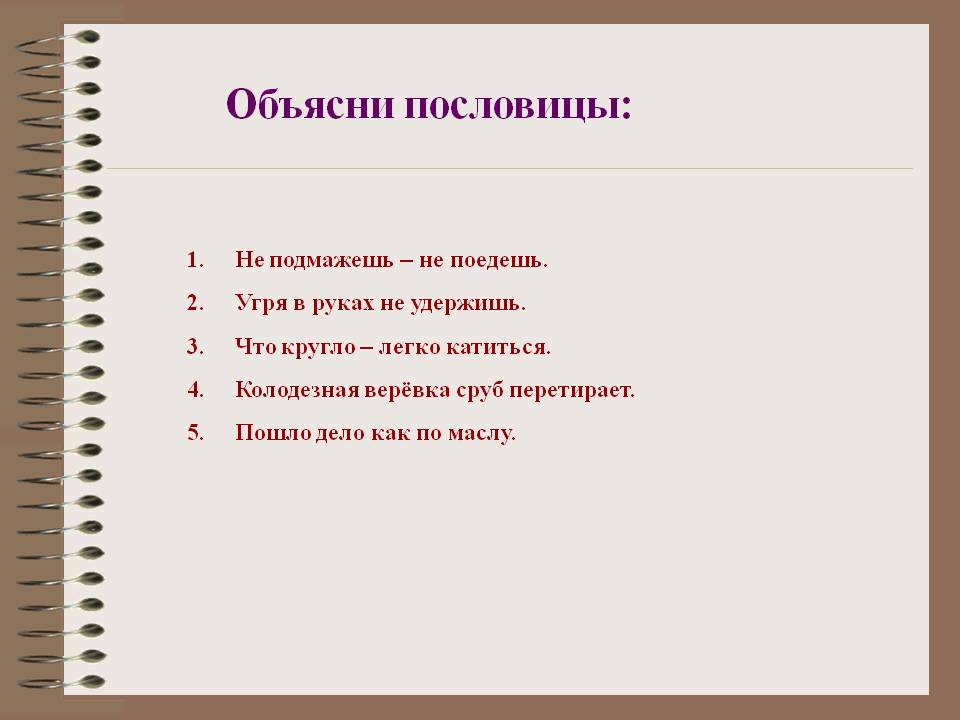 Объясни пословицы:

1. Не подмажешь – не поедешь.
2. Угря в руках не удержишь.
3. Что кругло – легко катиться.
4. Колодезная верёвка сруб перетирает.
5. Пошло дело как по маслу.